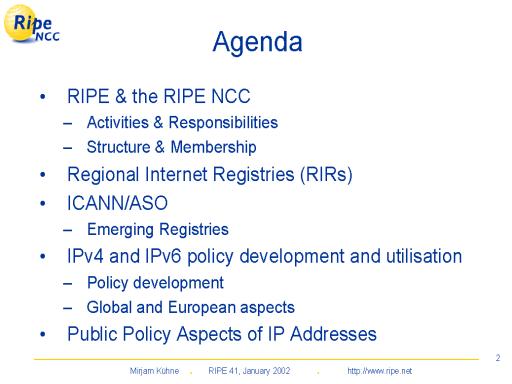 Ripe NCC

Agenda

• RIPE & the RIPE NCC
– Activities & Responsibilities
– Structure & Membership
• Regional Internet Registries (RIRs)
• ICANN/ASO
– Emerging Registries
• IPv4 and IPv6 policy development and utilisation
– Policy development
– Global and European aspects
• Public Policy Aspects of IP Addresses

2

Mirjam Kühne . RIPE 41, January 2002 . http://www.ripe.net